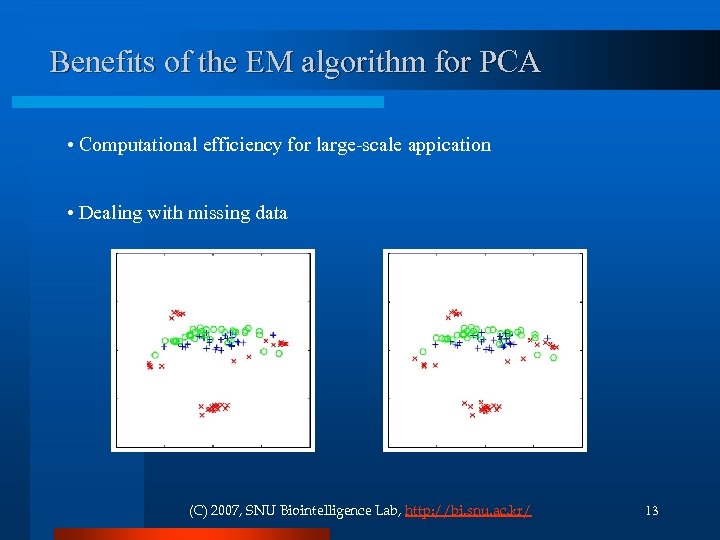 Benefits of the EM algorithm for PCA

• Computational efficiency for large-scale appication

• Dealing with missing data

(C) 2007, SNU Biointelligence Lab, http://bi.snu.ac.kr/

13